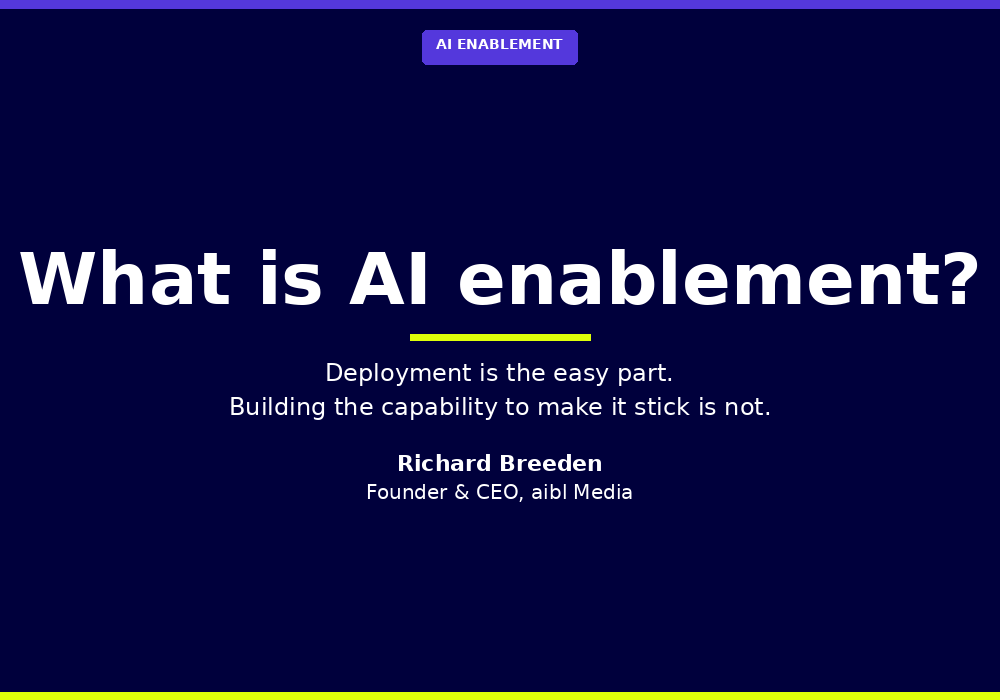 AI ENABLEMENT

What is AI enablement?

Deployment is the easy part.
Building the capability to make it stick is not.

Richard Breeden
Founder & CEO, aibl Media